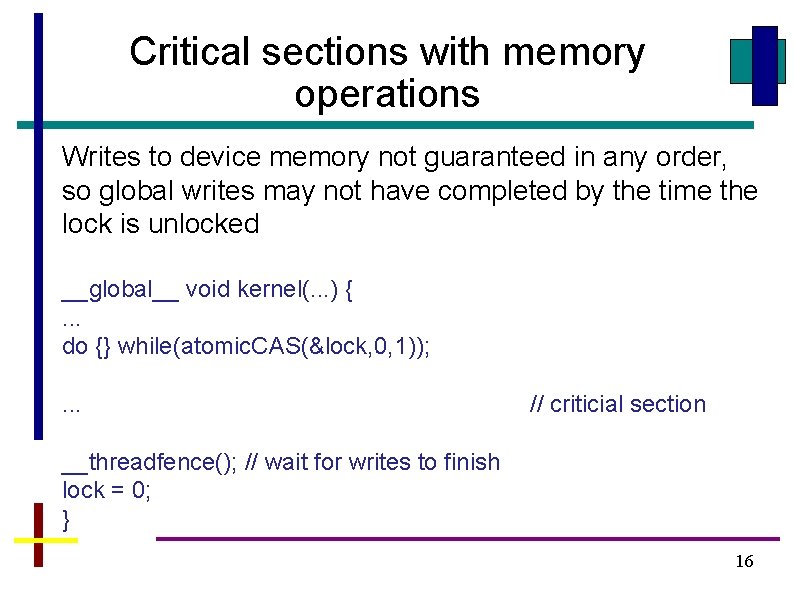 Critical sections with memory operations

Writes to device memory not guaranteed in any order, so global writes may not have completed by the time the lock is unlocked

__global__ void kernel(...) {
...
do {} while(atomicCAS(&lock,0,1));

... // criticial section

__threadfence(); // wait for writes to finish
lock = 0;
}

16